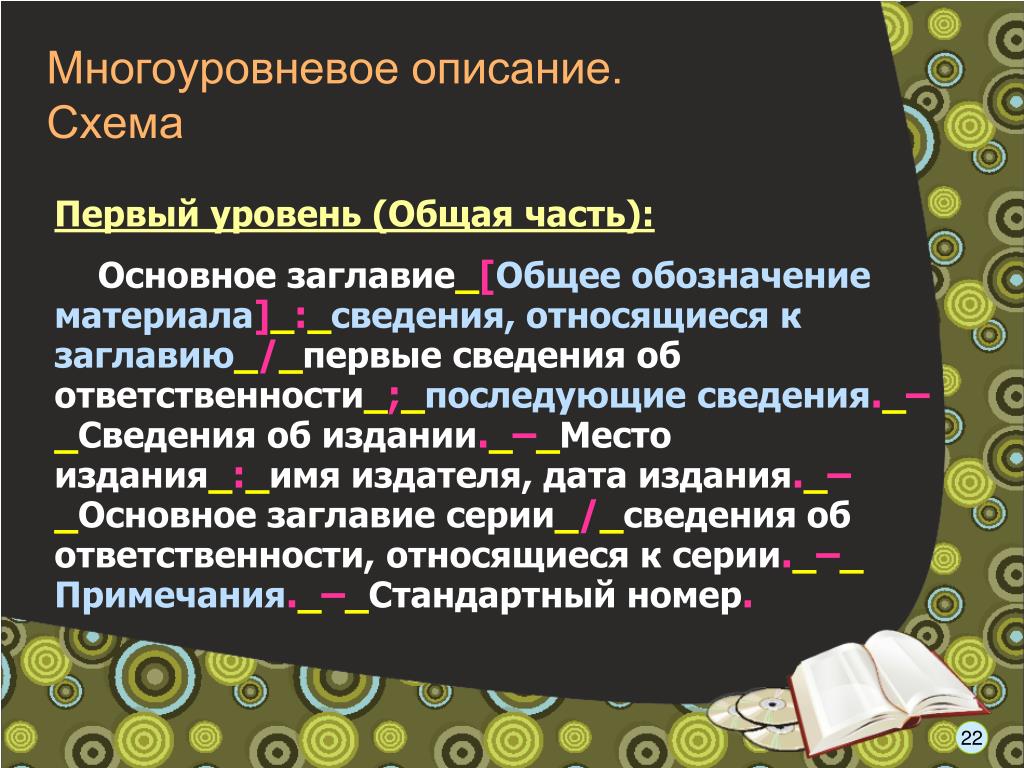 Многоуровневое описание. Схема

Первый уровень (Общая часть):

Основное заглавие_[Общее обозначение материала]_:_сведения, относящиеся к заглавию_/_первые сведения об ответственности_;_последующие сведения._–_Сведения об издании._–_Место издания_:_имя издателя, дата издания._–_Основное заглавие серии_/_сведения об ответственности, относящиеся к серии._–_Примечания._–_Стандартный номер.

22